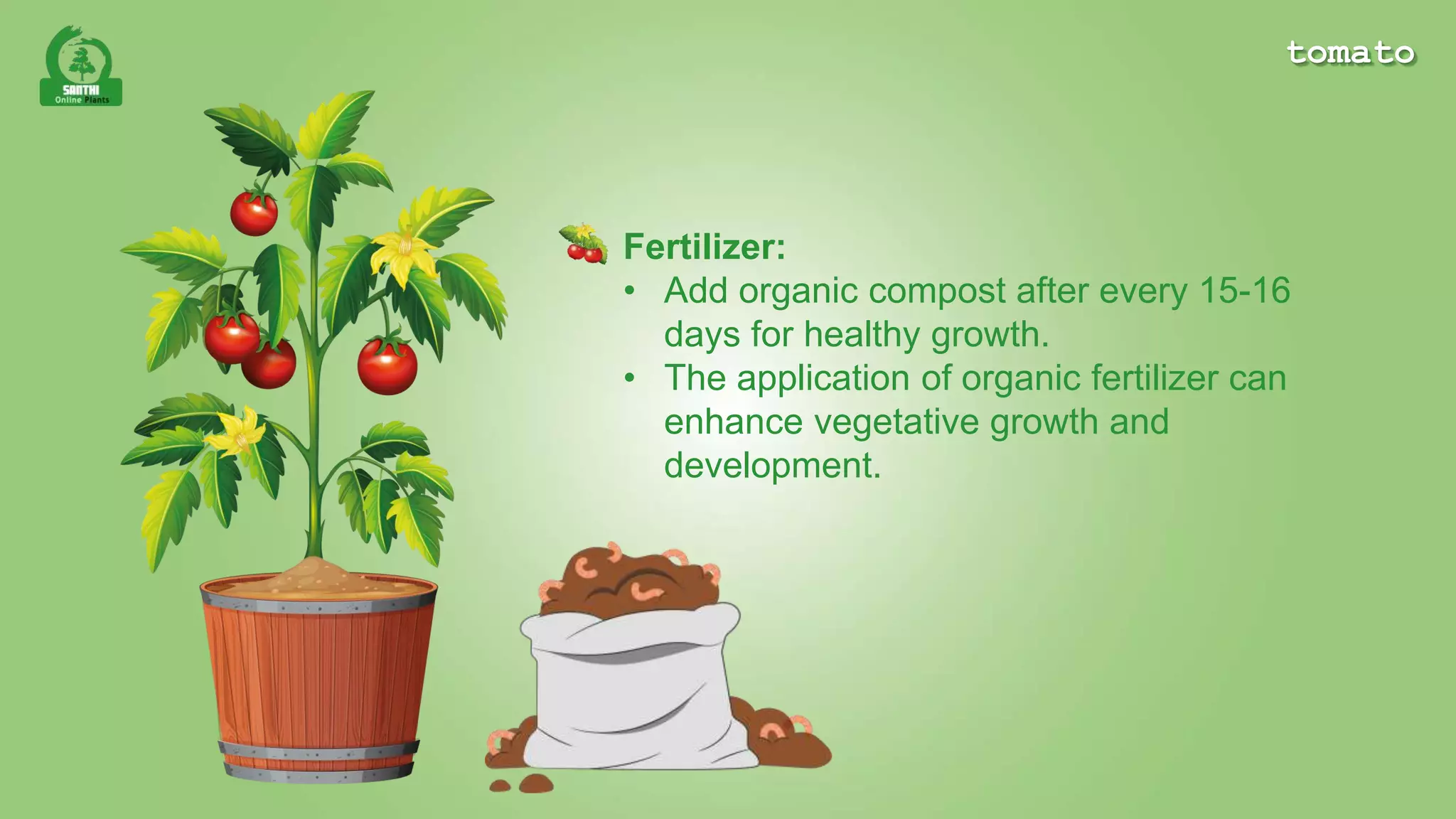 SANTHI
Online Plants

tomato

Fertilizer:
• Add organic compost after every 15-16 days for healthy growth.
• The application of organic fertilizer can enhance vegetative growth and development.